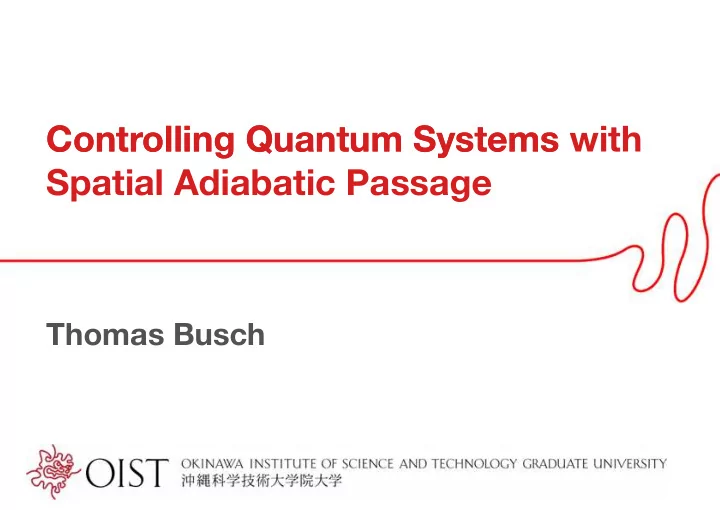 Controlling Quantum Systems with Spatial Adiabatic Passage

Thomas Busch

OIST OKINAWA INSTITUTE OF SCIENCE AND TECHNOLOGY GRADUATE UNIVERSITY
沖縄科学技術大学院大学